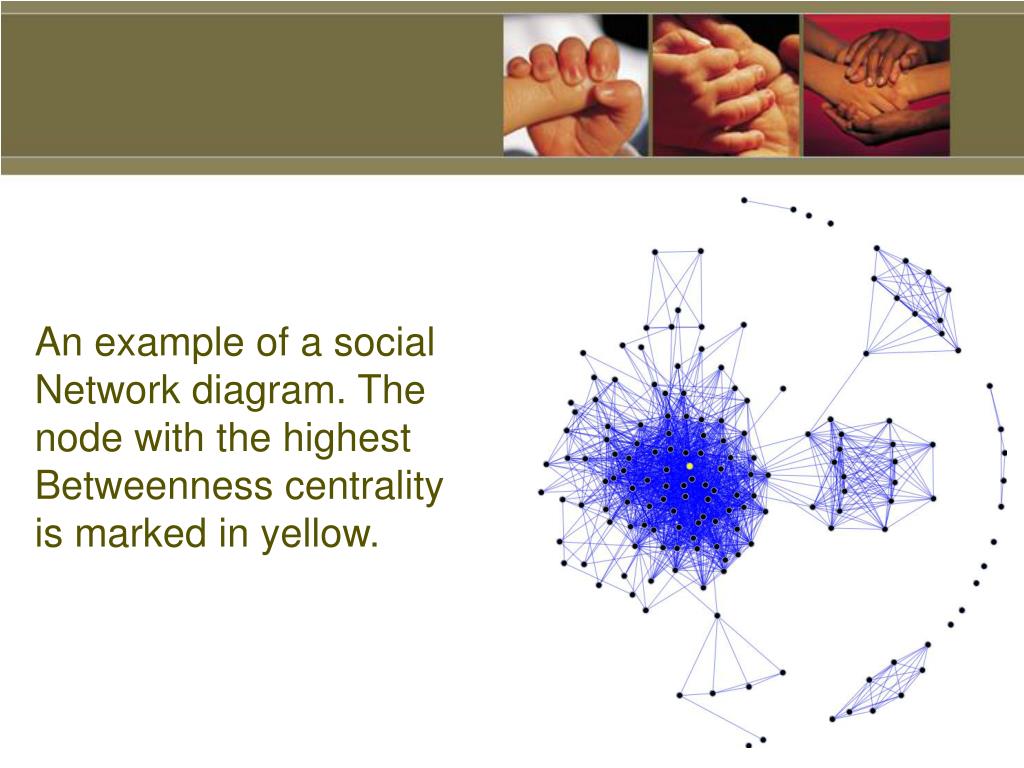 An example of a social Network diagram. The node with the highest Betweenness centrality is marked in yellow.